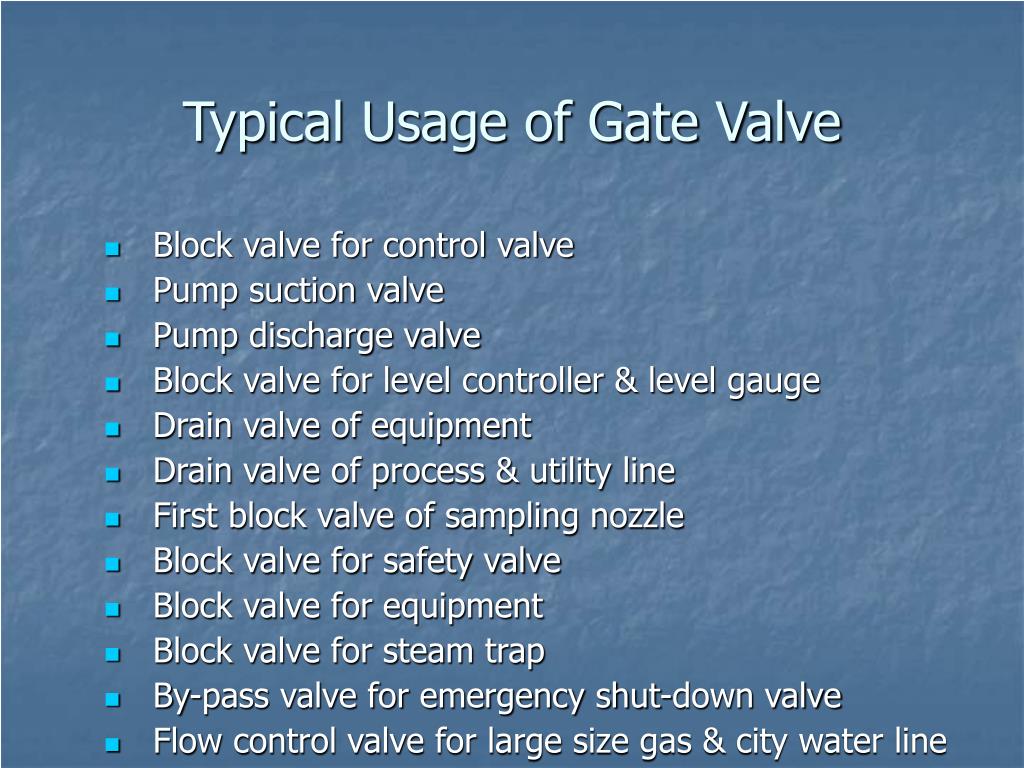 Typical Usage of Gate Valve

- Block valve for control valve
- Pump suction valve
- Pump discharge valve
- Block valve for level controller & level gauge
- Drain valve of equipment
- Drain valve of process & utility line
- First block valve of sampling nozzle
- Block valve for safety valve
- Block valve for equipment
- Block valve for steam trap
- By-pass valve for emergency shut-down valve
- Flow control valve for large size gas & city water line